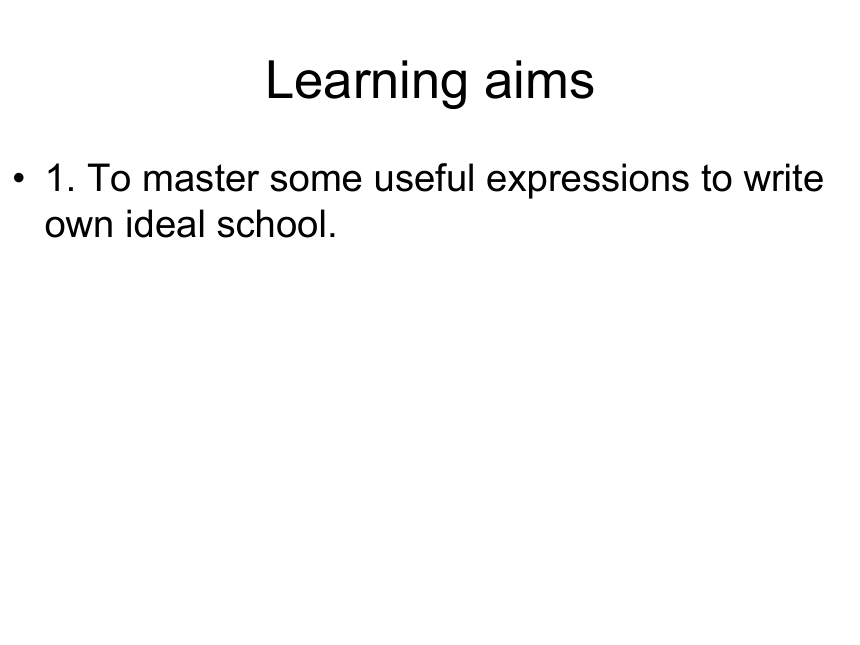 Learning aims

• 1. To master some useful expressions to write own ideal school.